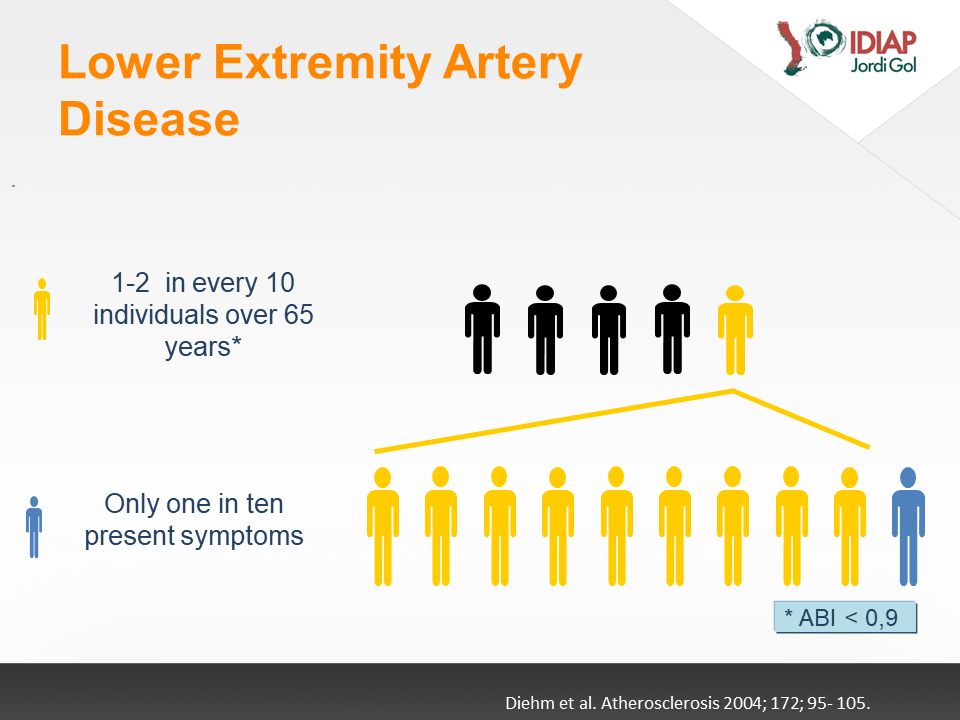 Lower Extremity Artery Disease

IDIAP Jordi Gol

1-2 in every 10 individuals over 65 years*

Only one in ten present symptoms

* ABI < 0,9

Diehm et al. Atherosclerosis 2004; 172; 95- 105.